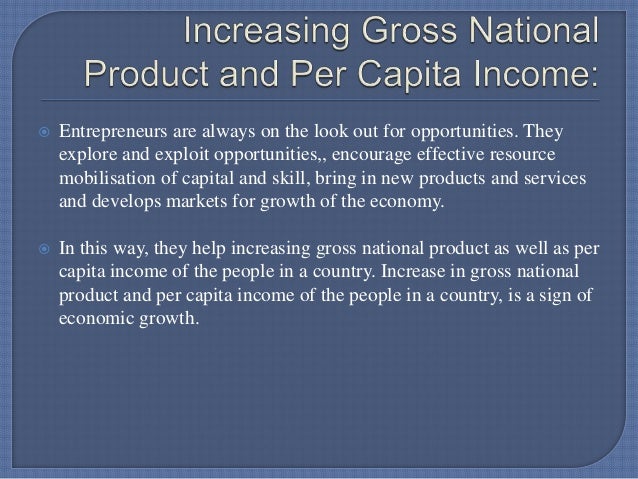 Increasing Gross National Product and Per Capita Income:

Entrepreneurs are always on the look out for opportunities. They explore and exploit opportunities,, encourage effective resource mobilisation of capital and skill, bring in new products and services and develops markets for growth of the economy.

In this way, they help increasing gross national product as well as per capita income of the people in a country. Increase in gross national product and per capita income of the people in a country, is a sign of economic growth.